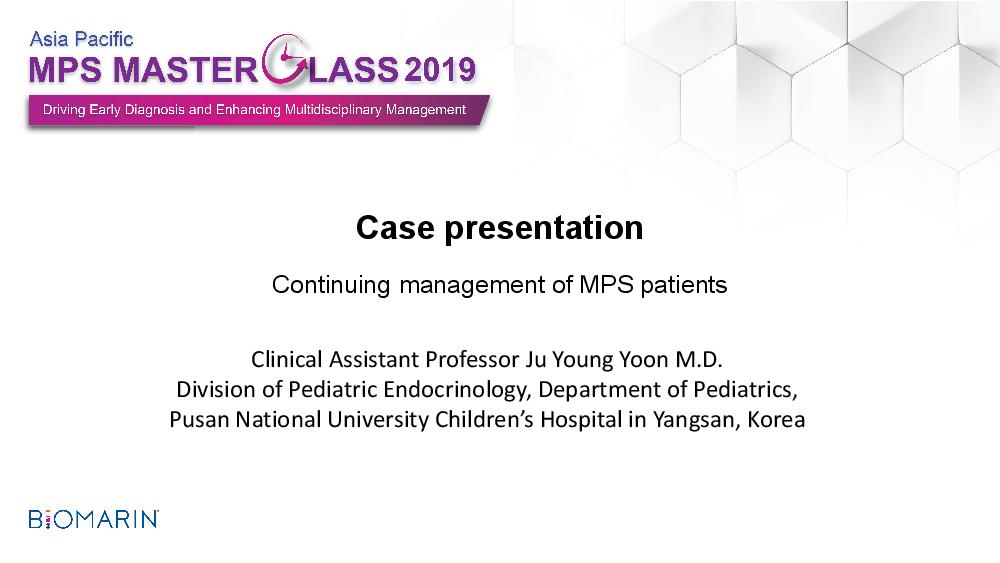 Asia Pacific
MPS MASTERCLASS 2019
Driving Early Diagnosis and Enhancing Multidisciplinary Management

Case presentation

Continuing management of MPS patients

Clinical Assistant Professor Ju Young Yoon M.D.
Division of Pediatric Endocrinology, Department of Pediatrics,
Pusan National University Children's Hospital in Yangsan, Korea

BIOMARIN